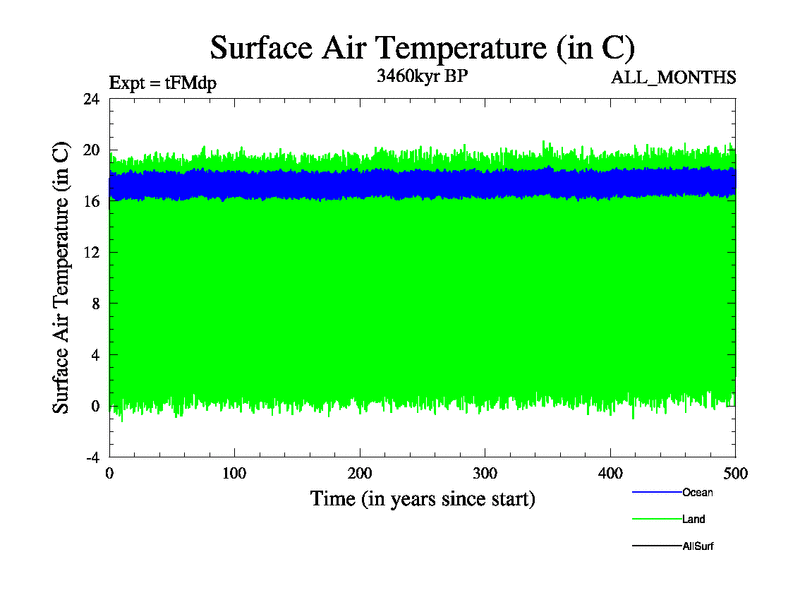 Surface Air Temperature (in C)

Expt = tFMdp

3460kyr BP

ALL_MONTHS

Surface Air Temperature (in C)

24
20
16
12
8
4
0
-4

0
100
200
300
400
500

Time (in years since start)

Ocean

Land

AllSurf